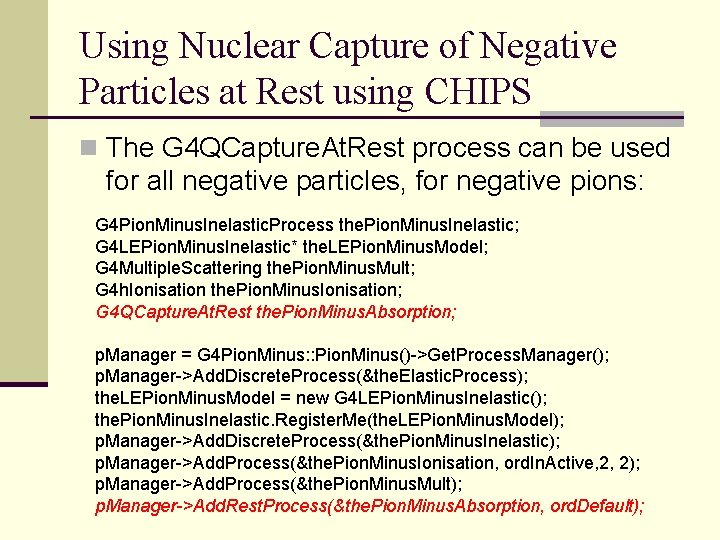 Using Nuclear Capture of Negative Particles at Rest using CHIPS

The G4QCaptureAtRest process can be used for all negative particles, for negative pions:

G4PionMinusInelasticProcess thePionMinusInelastic;
G4LEPionMinusInelastic* theLEPionMinusModel;
G4MultipleScattering thePionMinusMult;
G4hIonisation thePionMinusIonisation;
G4QCaptureAtRest thePionMinusAbsorption;

pManager = G4PionMinus::PionMinus()->GetProcessManager();
pManager->AddDiscreteProcess(&theElasticProcess);
theLEPionMinusModel = new G4LEPionMinusInelastic();
thePionMinusInelastic.RegisterMe(theLEPionMinusModel);
pManager->AddDiscreteProcess(&thePionMinusInelastic);
pManager->AddProcess(&thePionMinusIonisation, ordInActive,2, 2);
pManager->AddProcess(&thePionMinusMult);
pManager->AddRestProcess(&thePionMinusAbsorption, ordDefault);